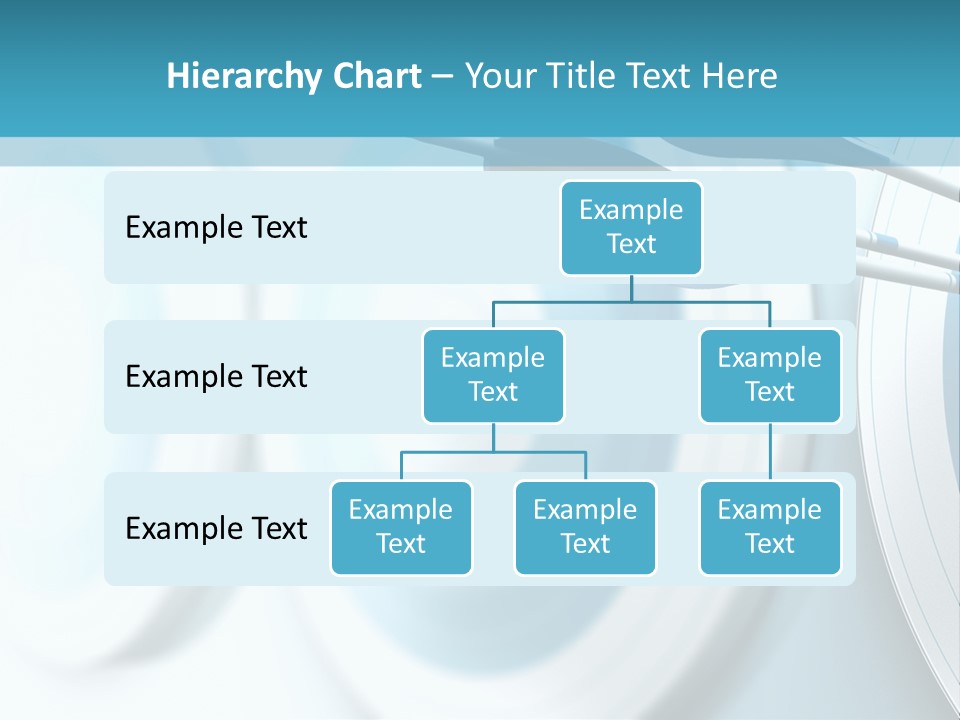 Hierarchy Chart – Your Title Text Here

Example Text

Example Text

Example Text

Example Text

Example Text

Example Text

Example Text

Example Text

Example Text